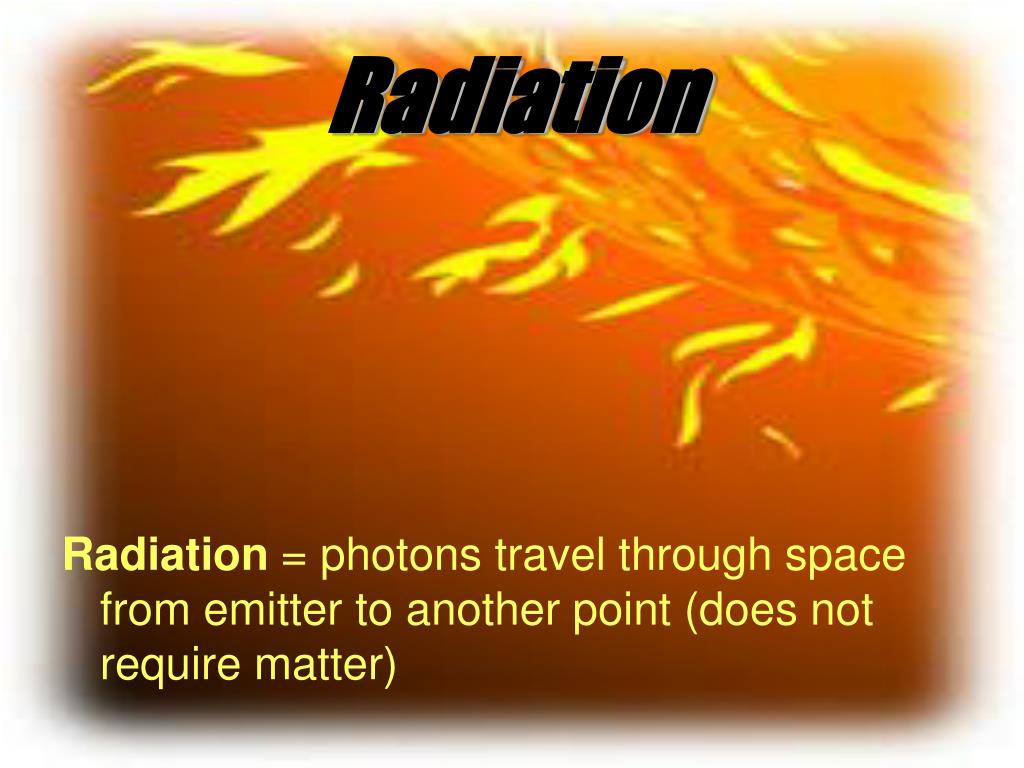 Radiation

Radiation = photons travel through space from emitter to another point (does not require matter)